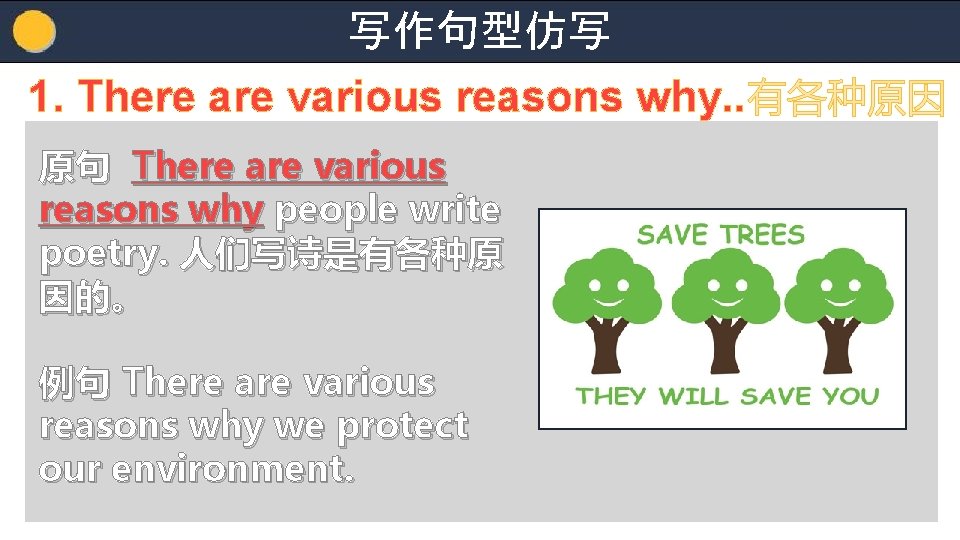 写作句型仿写

1. There are various reasons why..有各种原因

原句 There are various reasons why people write poetry. 人们写诗是有各种原因的。

例句 There are various reasons why we protect our environment.

SAVE TREES

THEY WILL SAVE YOU